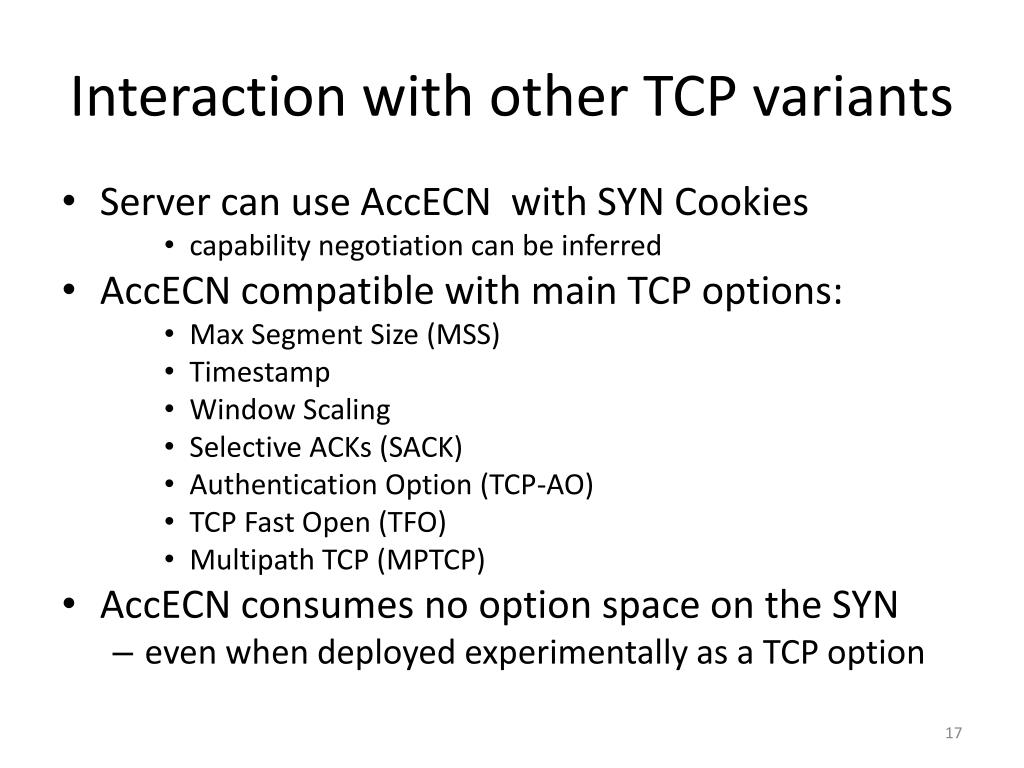 Interaction with other TCP variants

• Server can use AccECN  with SYN Cookies
  • capability negotiation can be inferred
• AccECN compatible with main TCP options:
  • Max Segment Size (MSS)
  • Timestamp
  • Window Scaling
  • Selective ACKs (SACK)
  • Authentication Option (TCP-AO)
  • TCP Fast Open (TFO)
  • Multipath TCP (MPTCP)
• AccECN consumes no option space on the SYN
  – even when deployed experimentally as a TCP option

17